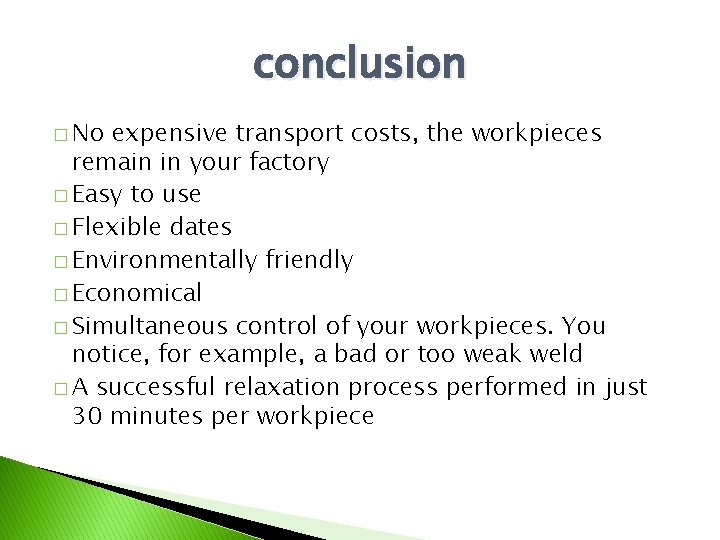 conclusion

□ No expensive transport costs, the workpieces remain in your factory
□ Easy to use
□ Flexible dates
□ Environmentally friendly
□ Economical
□ Simultaneous control of your workpieces. You notice, for example, a bad or too weak weld
□ A successful relaxation process performed in just 30 minutes per workpiece